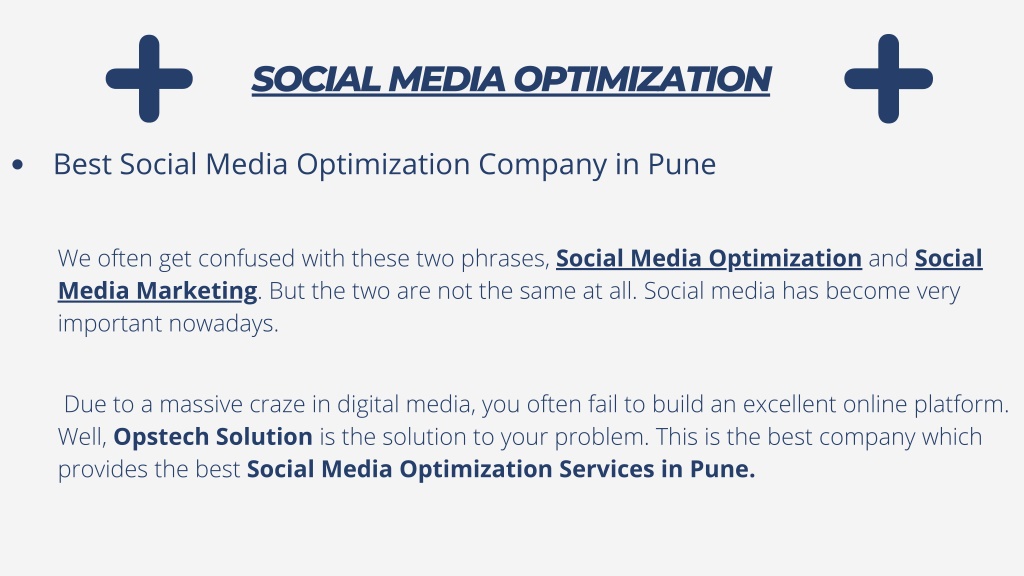 SOCIAL MEDIA OPTIMIZATION

• Best Social Media Optimization Company in Pune

We often get confused with these two phrases, Social Media Optimization and Social Media Marketing. But the two are not the same at all. Social media has become very important nowadays.

Due to a massive craze in digital media, you often fail to build an excellent online platform. Well, Opstech Solution is the solution to your problem. This is the best company which provides the best Social Media Optimization Services in Pune.